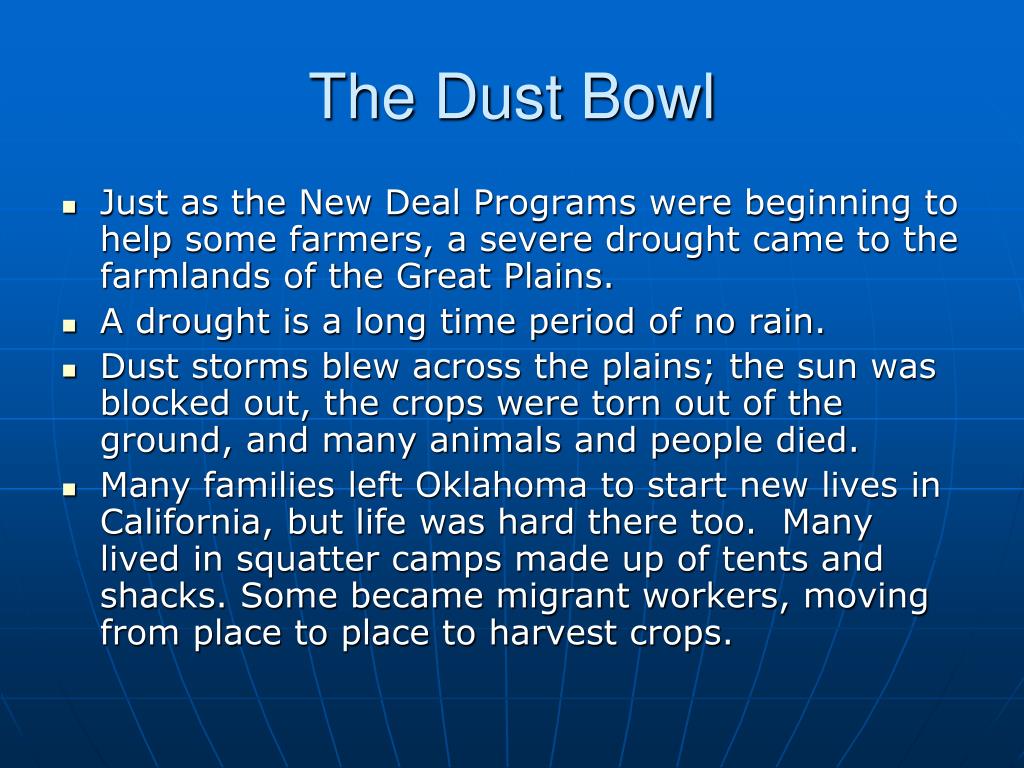 The Dust Bowl

- Just as the New Deal Programs were beginning to help some farmers, a severe drought came to the farmlands of the Great Plains.
- A drought is a long time period of no rain.
- Dust storms blew across the plains; the sun was blocked out, the crops were torn out of the ground, and many animals and people died.
- Many families left Oklahoma to start new lives in California, but life was hard there too. Many lived in squatter camps made up of tents and shacks. Some became migrant workers, moving from place to place to harvest crops.